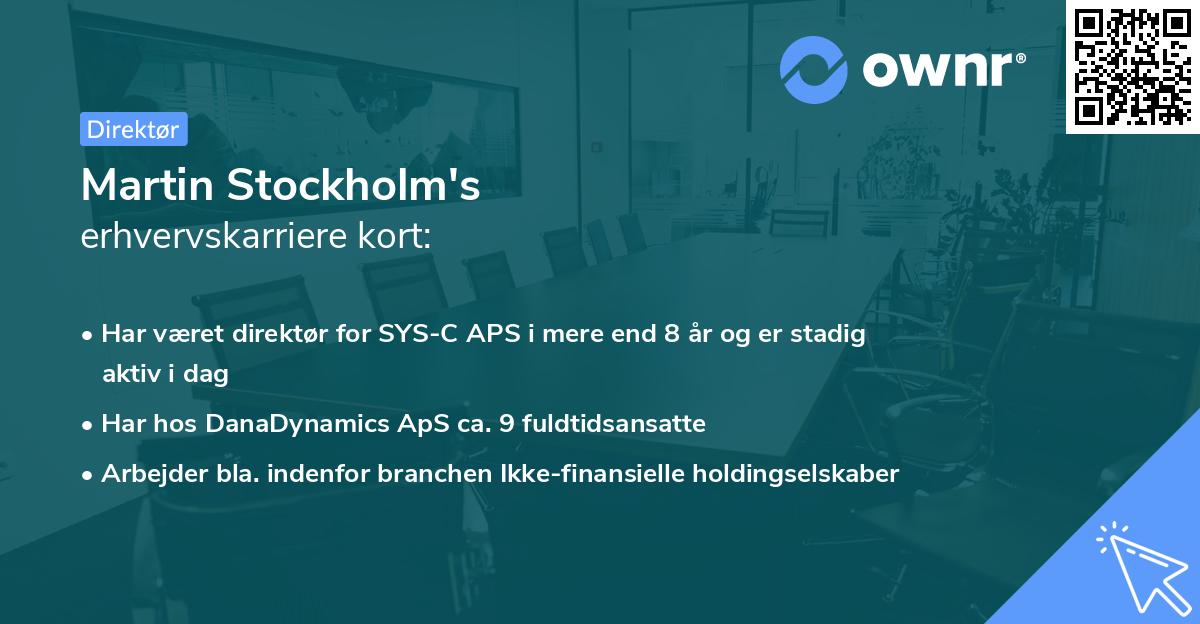 ownr®

Direktør

Martin Stockholm's
erhvervskarriere kort:

• Har været direktør for SYS-C APS i mere end 8 år og er stadig aktiv i dag

• Har hos DanaDynamics ApS ca. 9 fuldtidsansatte

• Arbejder bla. indenfor branchen Ikke-finansielle holdingselskaber